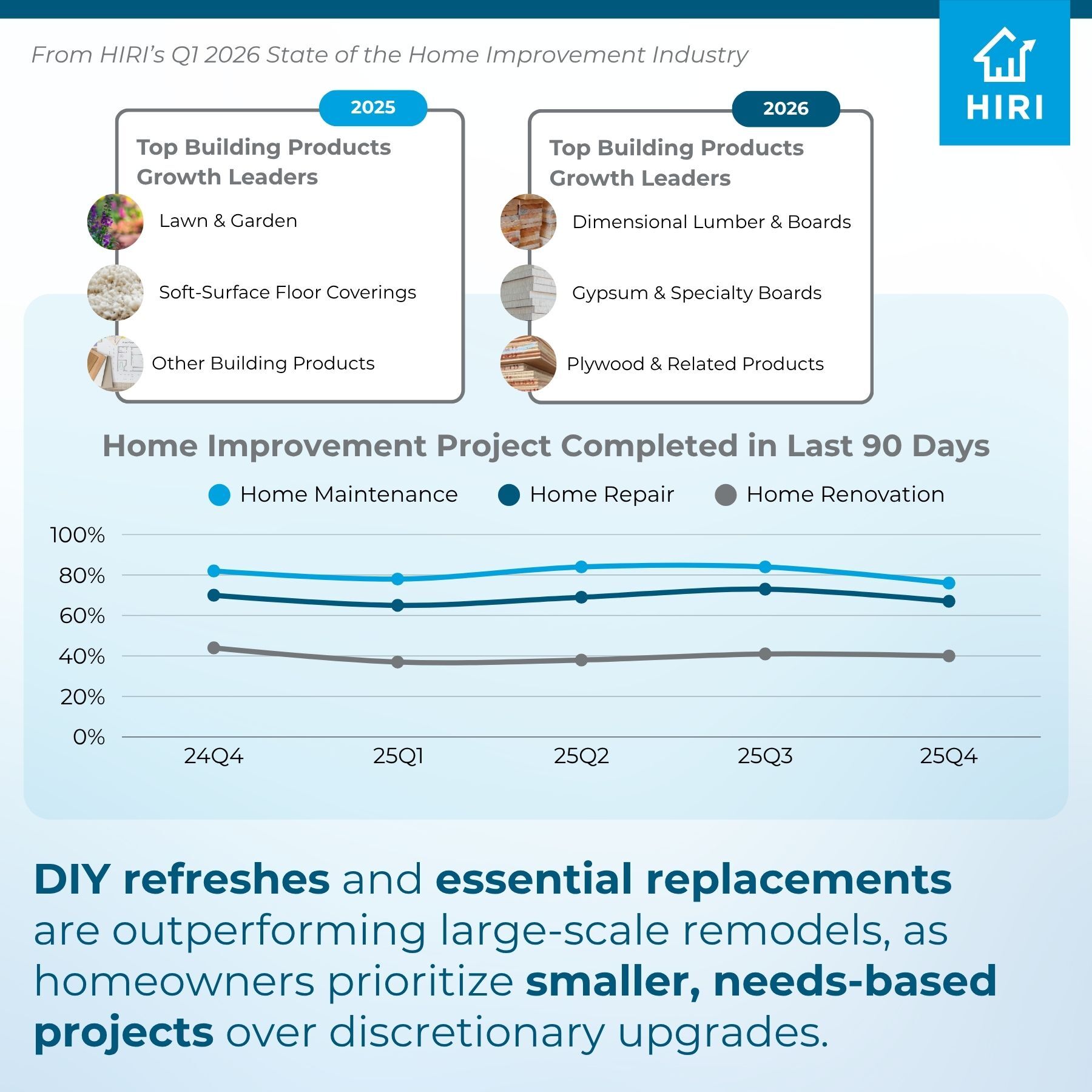 From HIRI's Q1 2026 State of the Home Improvement Industry

HIRI

2025

Top Building Products Growth Leaders

Lawn & Garden

Soft-Surface Floor Coverings

Other Building Products

2026

Top Building Products Growth Leaders

Dimensional Lumber & Boards

Gypsum & Specialty Boards

Plywood & Related Products

Home Improvement Project Completed in Last 90 Days

Home Maintenance
Home Repair
Home Renovation

100%
80%
60%
40%
20%
0%

24Q4
25Q1
25Q2
25Q3
25Q4

DIY refreshes and essential replacements are outperforming large-scale remodels, as homeowners prioritize smaller, needs-based projects over discretionary upgrades.